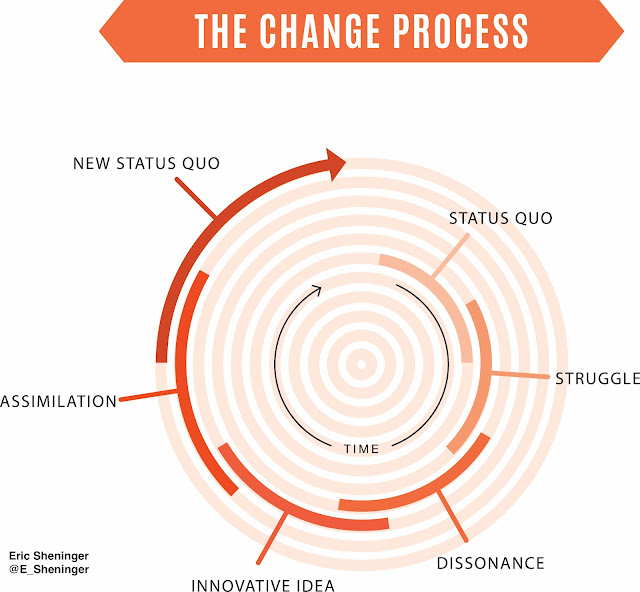 THE CHANGE PROCESS

NEW STATUS QUO

STATUS QUO

STRUGGLE

ASSIMILATION

TIME

DISSONANCE

INNOVATIVE IDEA

Eric Sheninger
@E_Sheninger